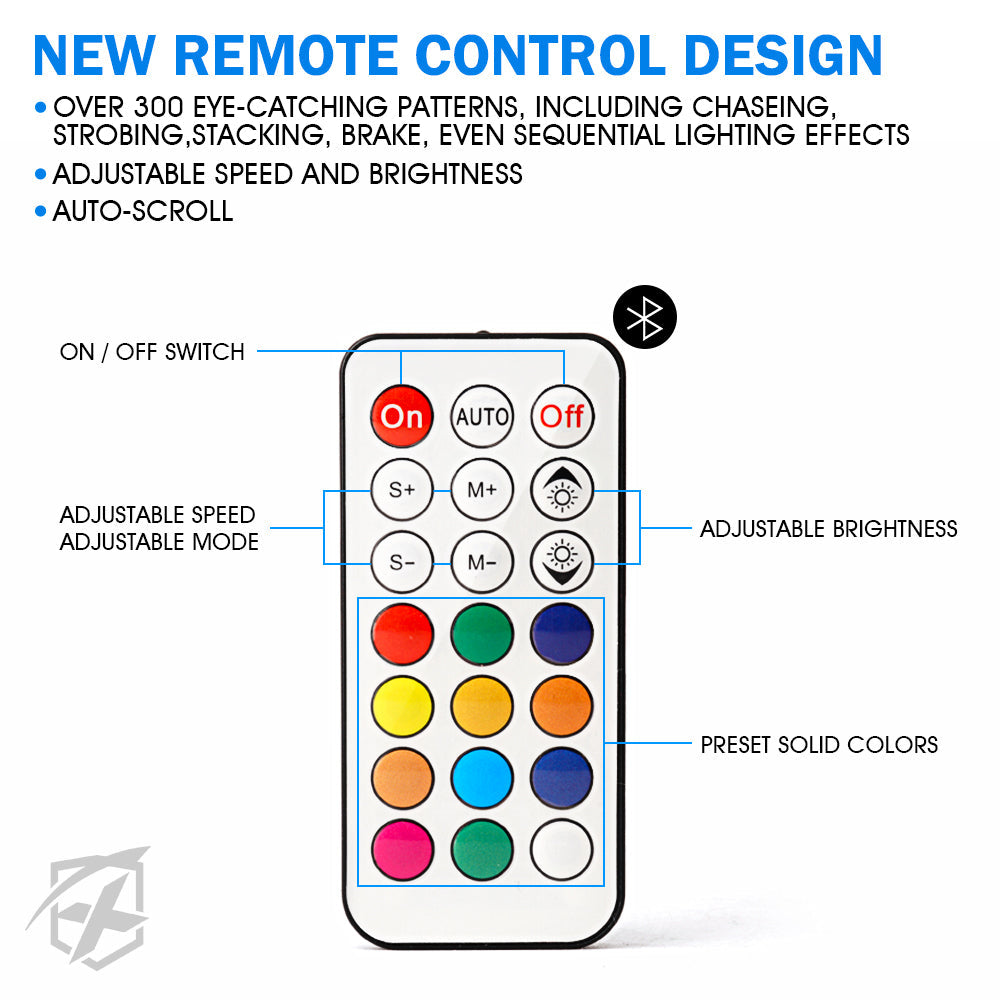 NEW REMOTE CONTROL DESIGN

• OVER 300 EYE-CATCHING PATTERNS, INCLUDING CHASEING, STROBING,STACKING, BRAKE, EVEN SEQUENTIAL LIGHTING EFFECTS
• ADJUSTABLE SPEED AND BRIGHTNESS
• AUTO-SCROLL

ON / OFF SWITCH

On AUTO Off

S+ M+

S- M-

ADJUSTABLE SPEED
ADJUSTABLE MODE

ADJUSTABLE BRIGHTNESS

PRESET SOLID COLORS